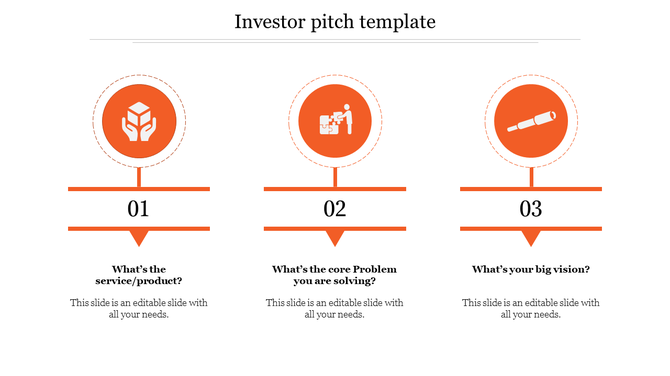 Investor pitch template

01

What's the service/product?

This slide is an editable slide with all your needs.

02

What's the core Problem you are solving?

This slide is an editable slide with all your needs.

03

What's your big vision?

This slide is an editable slide with all your needs.